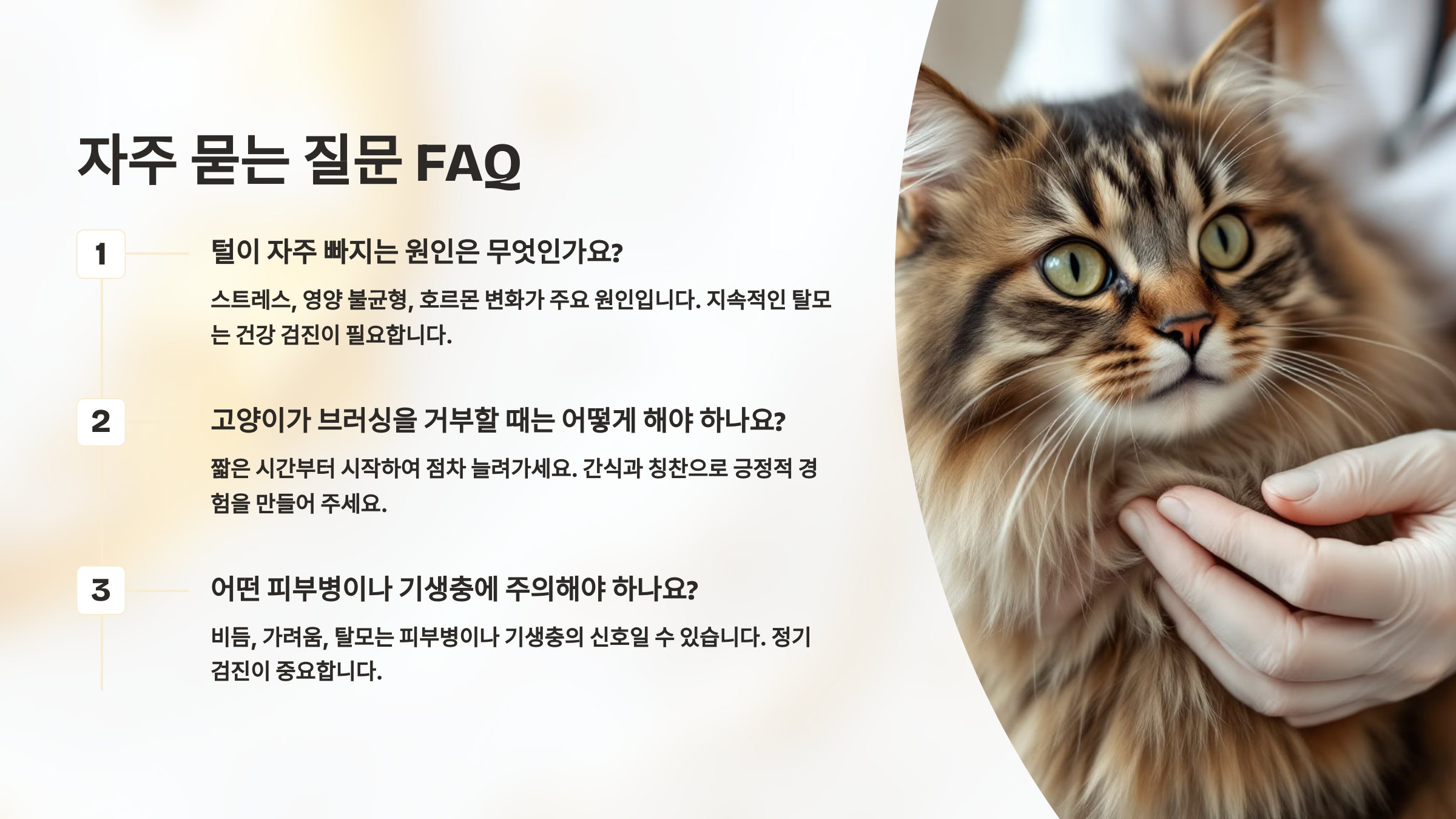 자주 묻는 질문 FAQ

1

털이 자주 빠지는 원인은 무엇인가요?

스트레스, 영양 불균형, 호르몬 변화가 주요 원인입니다. 지속적인 탈모는 건강 검진이 필요합니다.

2

고양이가 브러싱을 거부할 때는 어떻게 해야 하나요?

짧은 시간부터 시작하여 점차 늘려가세요. 간식과 칭찬으로 긍정적 경험을 만들어 주세요.

3

어떤 피부병이나 기생충에 주의해야 하나요?

비듬, 가려움, 탈모는 피부병이나 기생충의 신호일 수 있습니다. 정기 검진이 중요합니다.